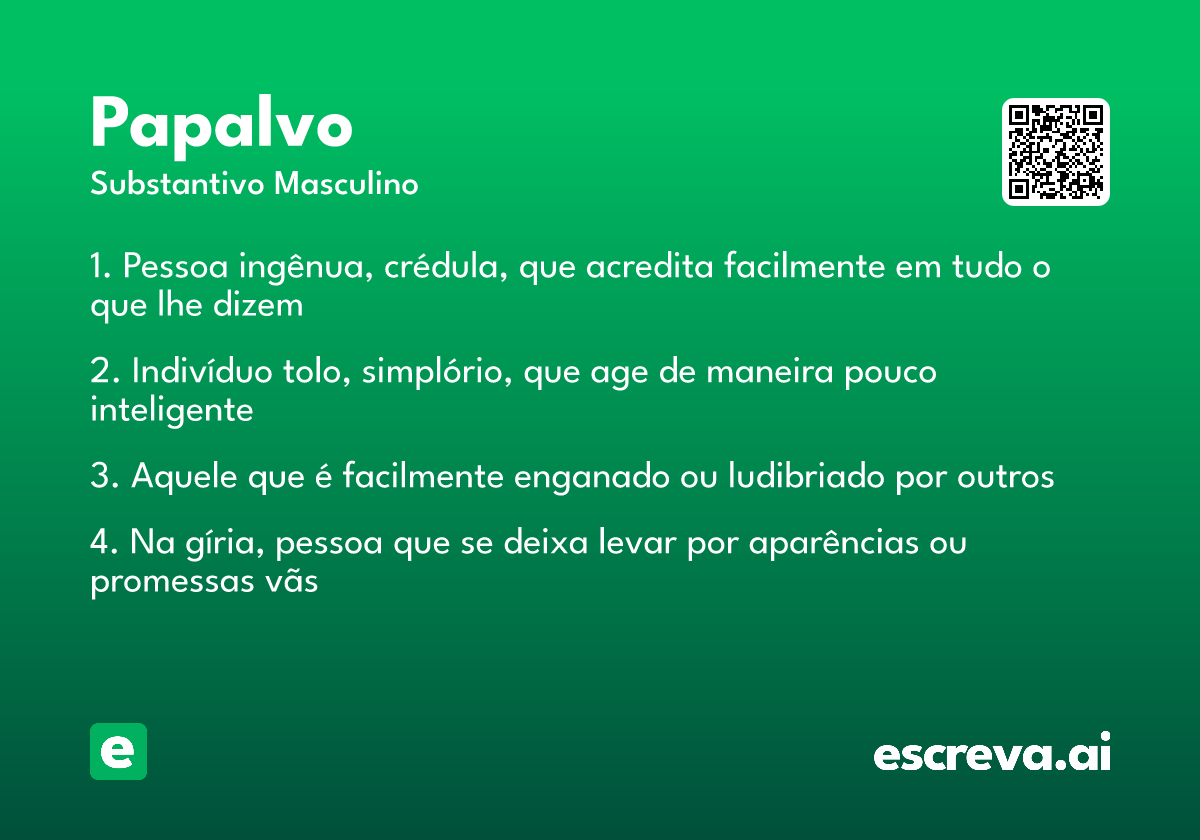 Papalvo
Substantivo Masculino

1. Pessoa ingênua, crédula, que acredita facilmente em tudo o que lhe dizem

2. Indivíduo tolo, simplório, que age de maneira pouco inteligente

3. Aquele que é facilmente enganado ou ludibriado por outros

4. Na gíria, pessoa que se deixa levar por aparências ou promessas vãs

e

escreva.ai